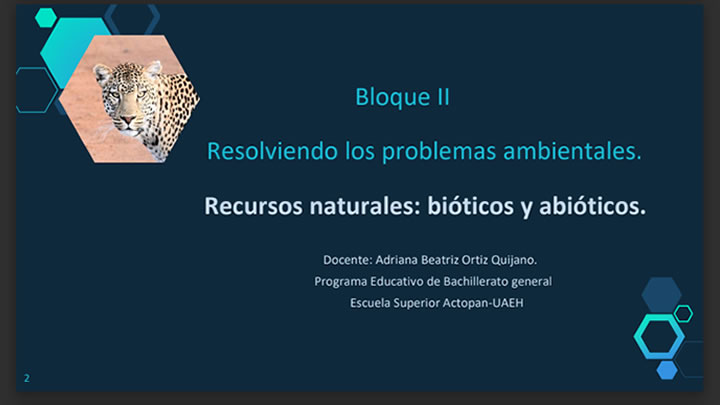 Bloque II

Resolviendo los problemas ambientales.

Recursos naturales: bióticos y abióticos.

Docente: Adriana Beatriz Ortiz Quijano.
Programa Educativo de Bachillerato general
Escuela Superior Actopan-UAEH

2